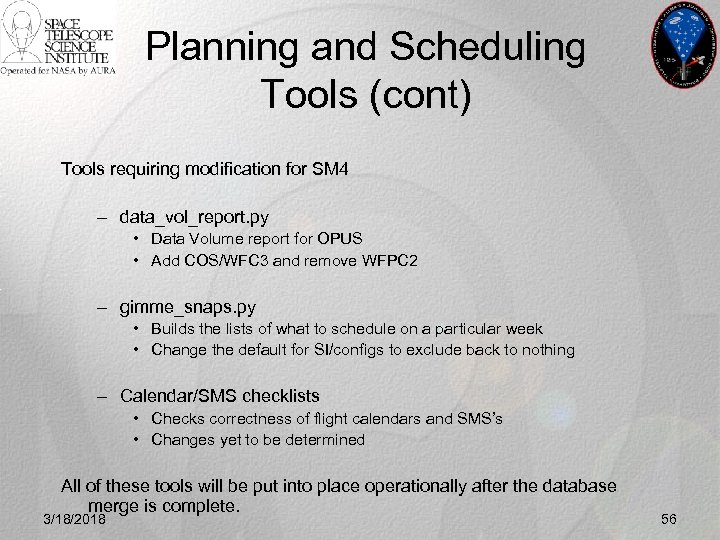 SPACE TELESCOPE SCIENCE INSTITUTE
Operated for NASA by AURA

Planning and Scheduling Tools (cont)

Tools requiring modification for SM4

– data_vol_report.py
• Data Volume report for OPUS
• Add COS/WFC3 and remove WFPC2

– gimme_snaps.py
• Builds the lists of what to schedule on a particular week
• Change the default for SI/configs to exclude back to nothing

– Calendar/SMS checklists
• Checks correctness of flight calendars and SMS's
• Changes yet to be determined

All of these tools will be put into place operationally after the database merge is complete.

3/18/2018

56